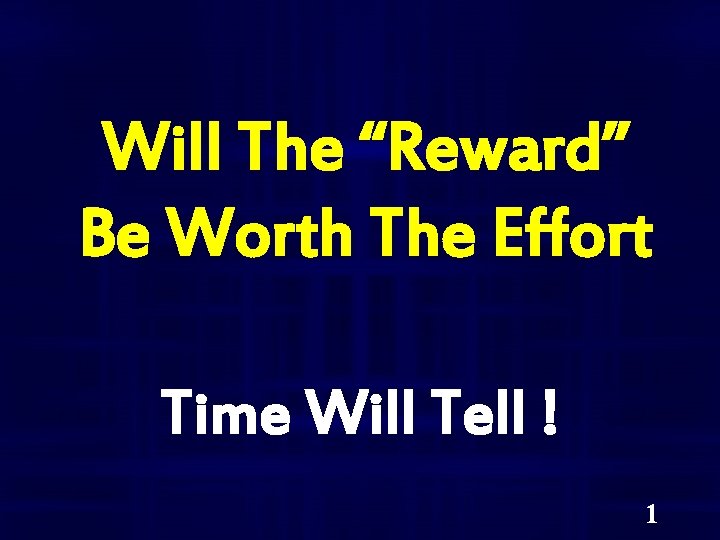 Will The “Reward” Be Worth The Effort

Time Will Tell !

1